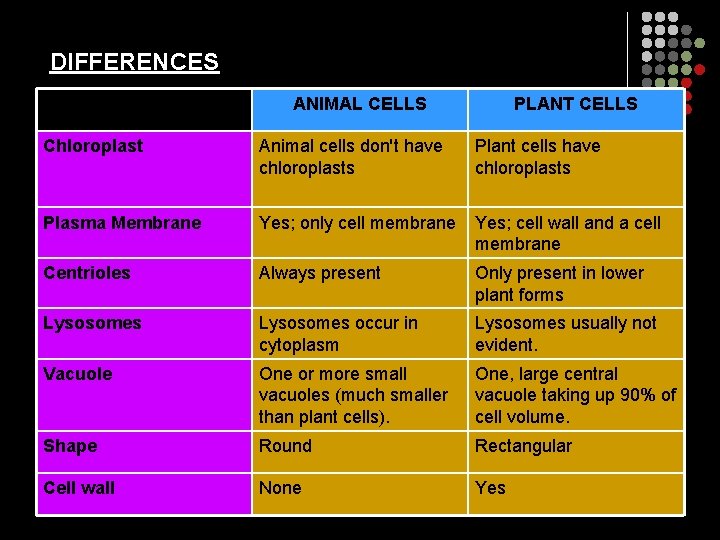 DIFFERENCES

| | ANIMAL CELLS | PLANT CELLS |
|---|---|---|
| Chloroplast | Animal cells don't have chloroplasts | Plant cells have chloroplasts |
| Plasma Membrane | Yes; only cell membrane | Yes; cell wall and a cell membrane |
| Centrioles | Always present | Only present in lower plant forms |
| Lysosomes | Lysosomes occur in cytoplasm | Lysosomes usually not evident. |
| Vacuole | One or more small vacuoles (much smaller than plant cells). | One, large central vacuole taking up 90% of cell volume. |
| Shape | Round | Rectangular |
| Cell wall | None | Yes |